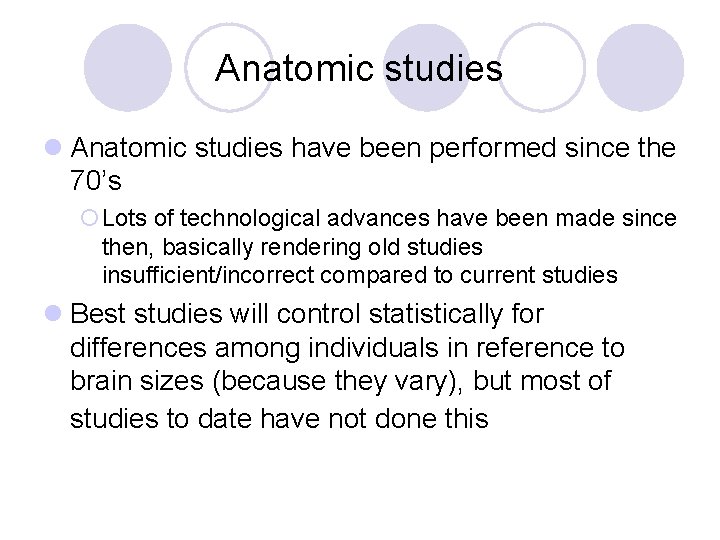 Anatomic studies

Anatomic studies have been performed since the 70's

Lots of technological advances have been made since then, basically rendering old studies insufficient/incorrect compared to current studies

Best studies will control statistically for differences among individuals in reference to brain sizes (because they vary), but most of studies to date have not done this